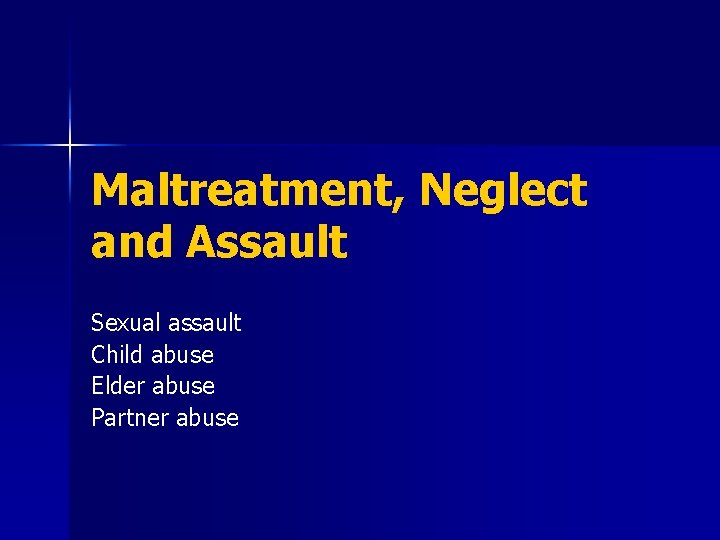 Maltreatment, Neglect and Assault

Sexual assault
Child abuse
Elder abuse
Partner abuse